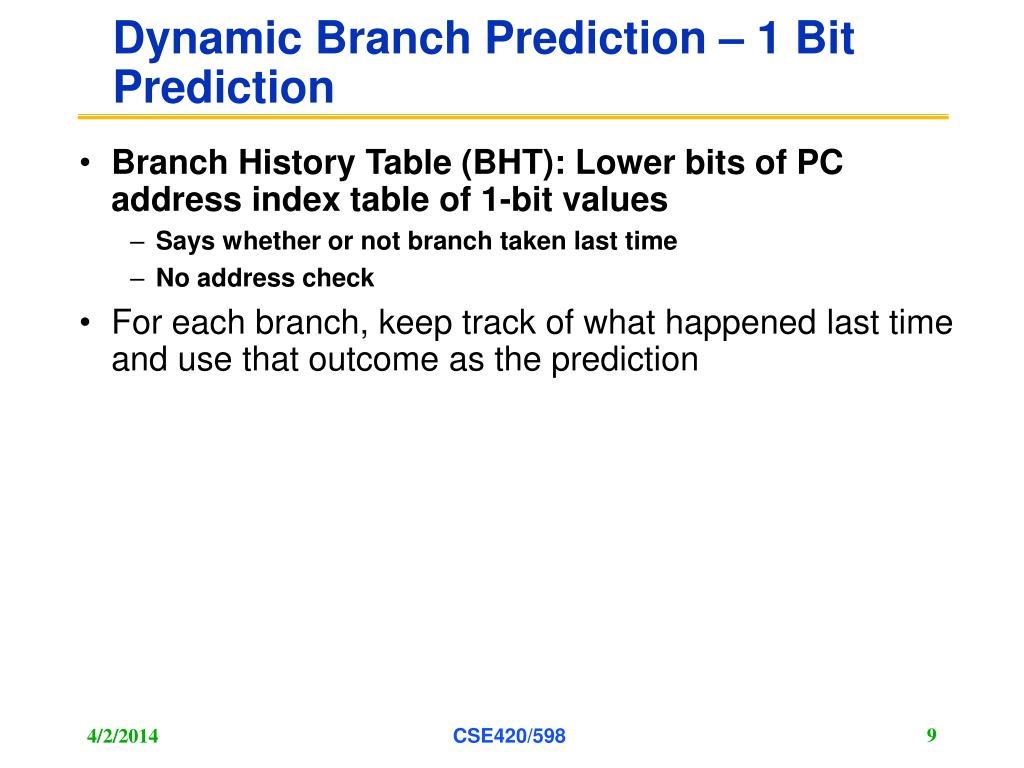 Dynamic Branch Prediction – 1 Bit Prediction

• Branch History Table (BHT): Lower bits of PC address index table of 1-bit values
– Says whether or not branch taken last time
– No address check
• For each branch, keep track of what happened last time and use that outcome as the prediction

4/2/2014
CSE420/598
9